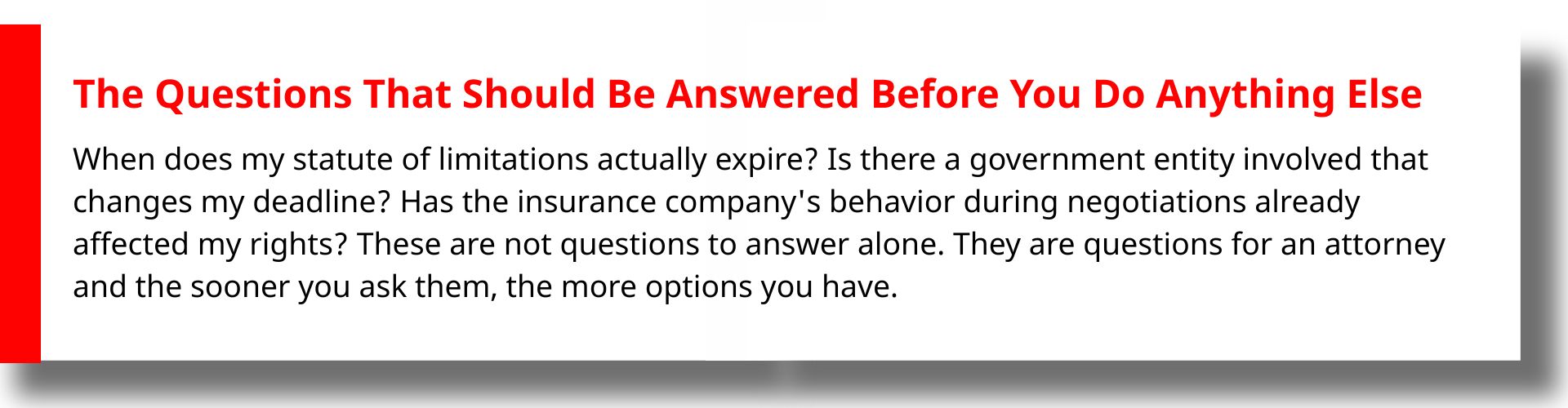 The Questions That Should Be Answered Before You Do Anything Else

When does my statute of limitations actually expire? Is there a government entity involved that changes my deadline? Has the insurance company's behavior during negotiations already affected my rights? These are not questions to answer alone. They are questions for an attorney and the sooner you ask them, the more options you have.